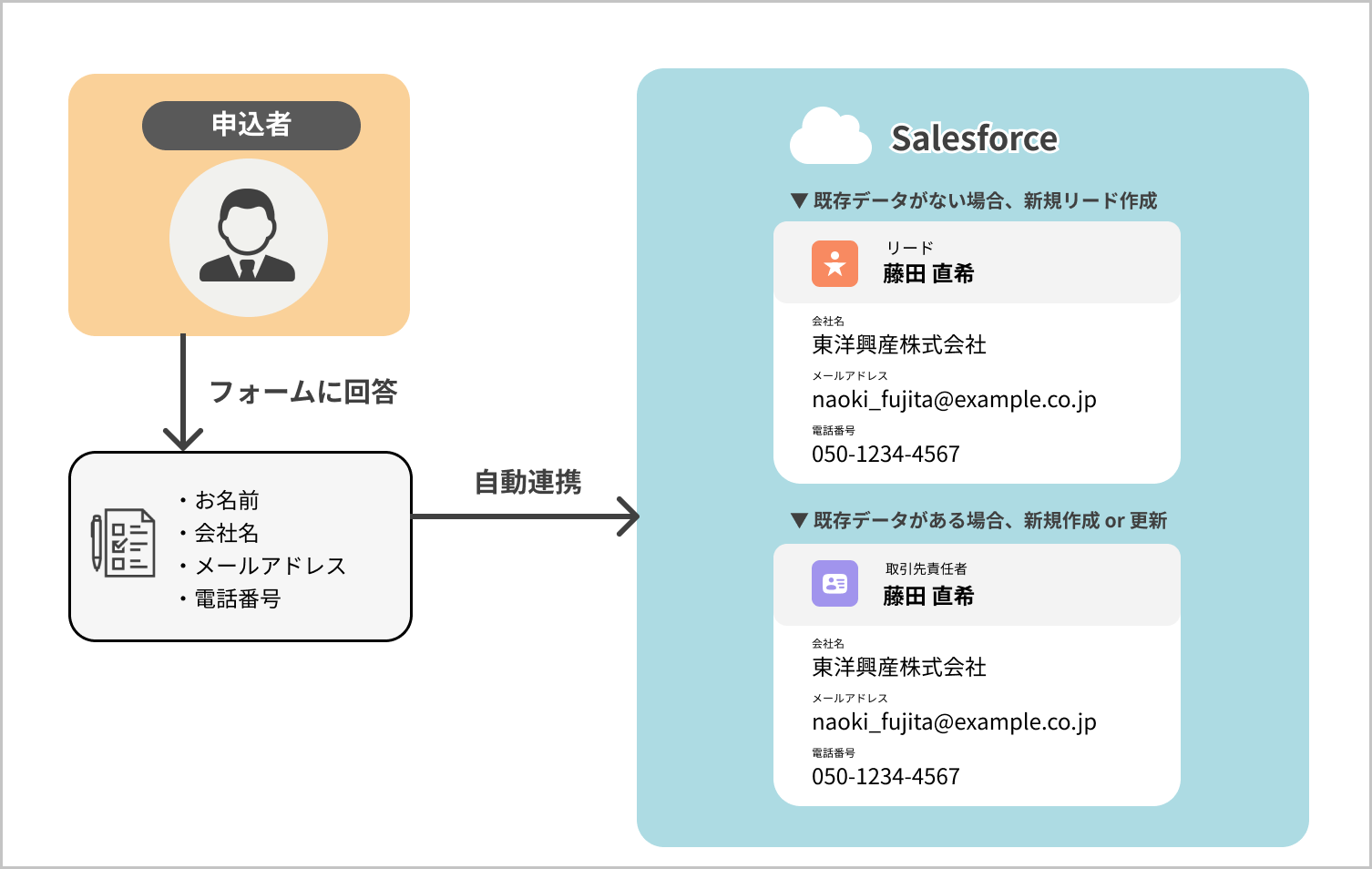 申込者

フォームに回答

・お名前
・会社名
・メールアドレス
・電話番号

自動連携

Salesforce

▼既存データがない場合、新規リード作成

リード
藤田 直希

会社名
東洋興産株式会社
メールアドレス
naoki_fujita@example.co.jp
電話番号
050-1234-4567

▼既存データがある場合、新規作成 or 更新

取引先責任者
藤田 直希

会社名
東洋興産株式会社
メールアドレス
naoki_fujita@example.co.jp
電話番号
050-1234-4567